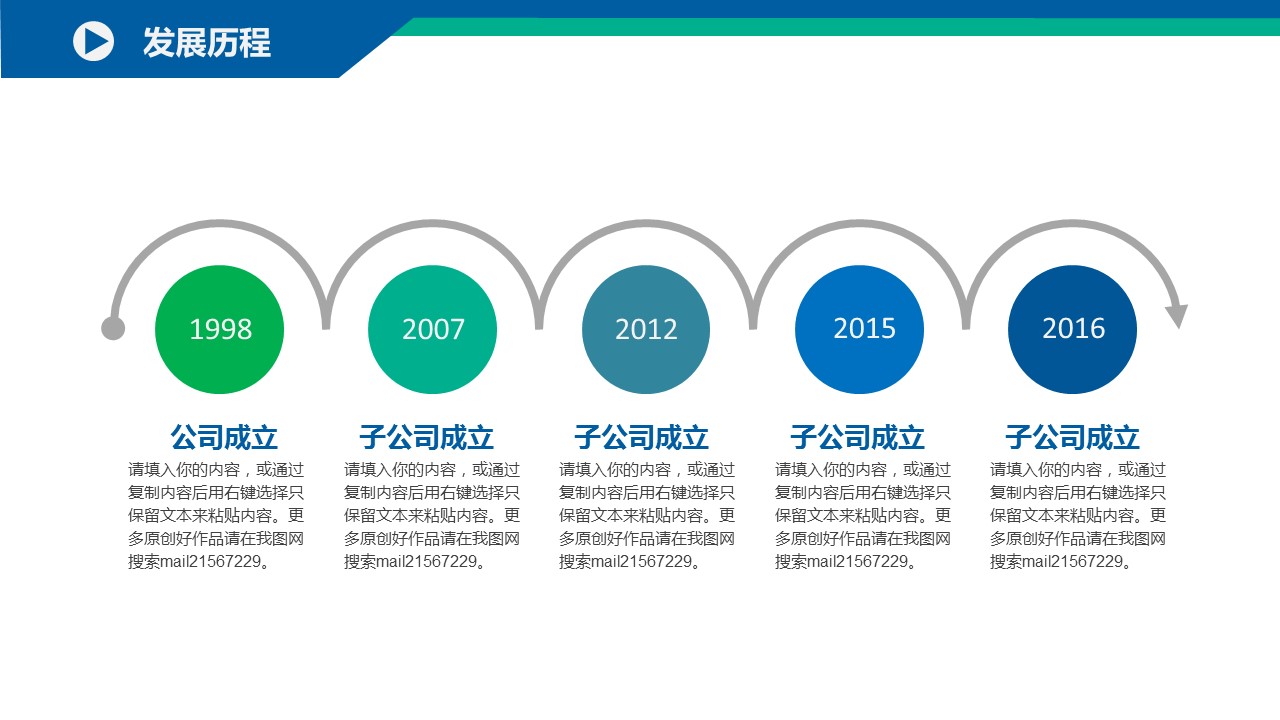 发展历程

1998

2007

2012

2015

2016

公司成立

请填入你的内容，或通过复制内容后用右键选择只保留文本来粘贴内容。更多原创好作品请在我图网搜索mail21567229。

子公司成立

请填入你的内容，或通过复制内容后用右键选择只保留文本来粘贴内容。更多原创好作品请在我图网搜索mail21567229。

子公司成立

请填入你的内容，或通过复制内容后用右键选择只保留文本来粘贴内容。更多原创好作品请在我图网搜索mail21567229。

子公司成立

请填入你的内容，或通过复制内容后用右键选择只保留文本来粘贴内容。更多原创好作品请在我图网搜索mail21567229。

子公司成立

请填入你的内容，或通过复制内容后用右键选择只保留文本来粘贴内容。更多原创好作品请在我图网搜索mail21567229。